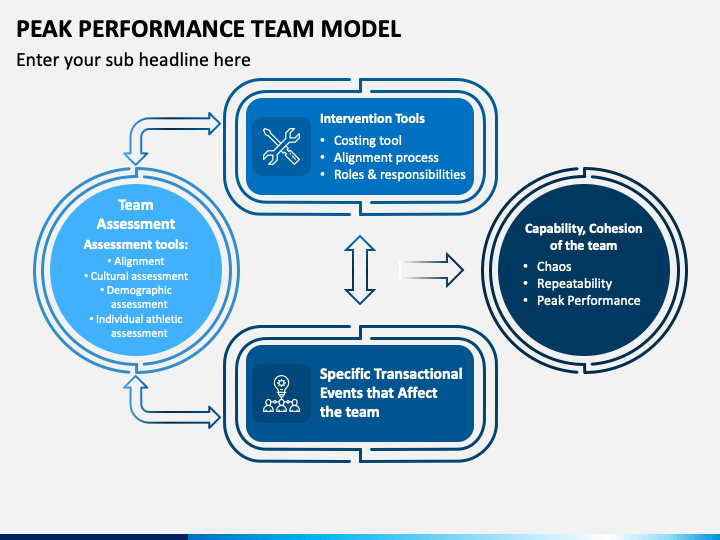 PEAK PERFORMANCE TEAM MODEL

Enter your sub headline here

Team Assessment

Assessment tools:
• Alignment
• Cultural assessment
• Demographic assessment
• Individual athletic assessment

Intervention Tools
• Costing tool
• Alignment process
• Roles & responsibilities

Specific Transactional Events that Affect the team

Capability, Cohesion of the team
• Chaos
• Repeatability
• Peak Performance